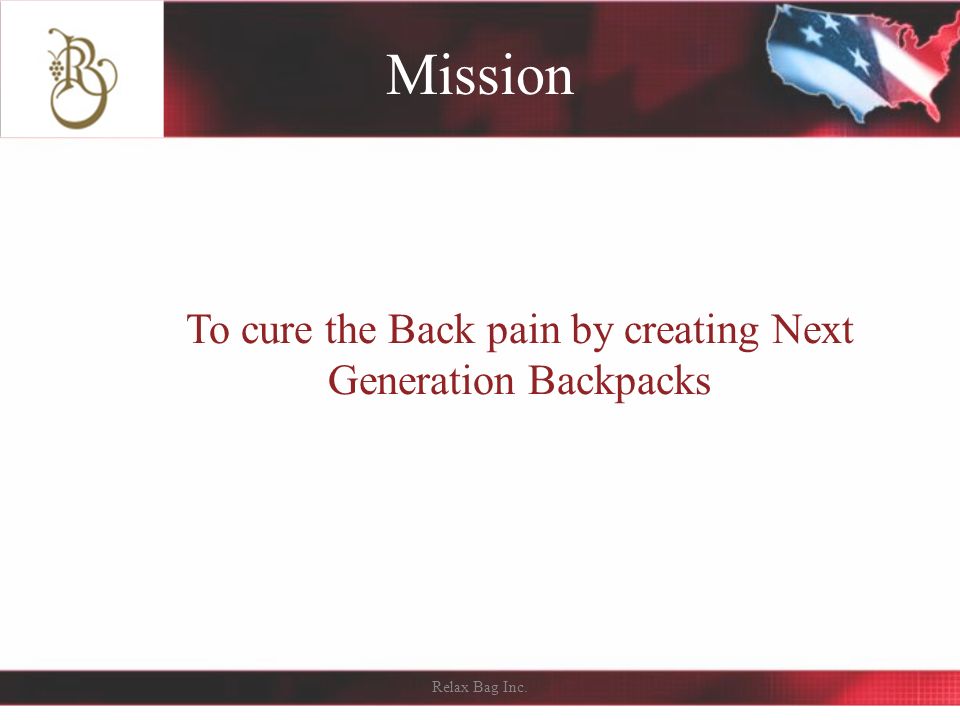 RB

Mission

To cure the Back pain by creating Next Generation Backpacks

Relax Bag Inc.